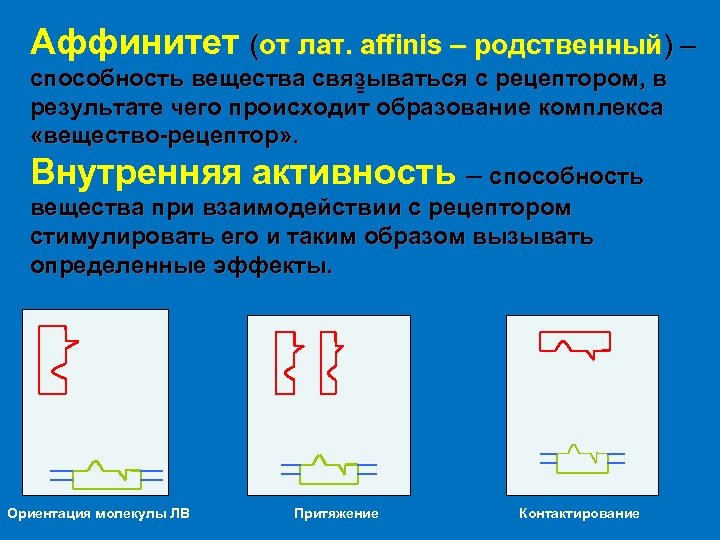 Аффинитет (от лат. affinis – родственный) – способность вещества связываться с рецептором, в результате чего происходит образование комплекса «вещество-рецептор».

Внутренняя активность – способность вещества при взаимодействии с рецептором стимулировать его и таким образом вызывать определенные эффекты.

Ориентация молекулы ЛВ

Притяжение

Контактирование